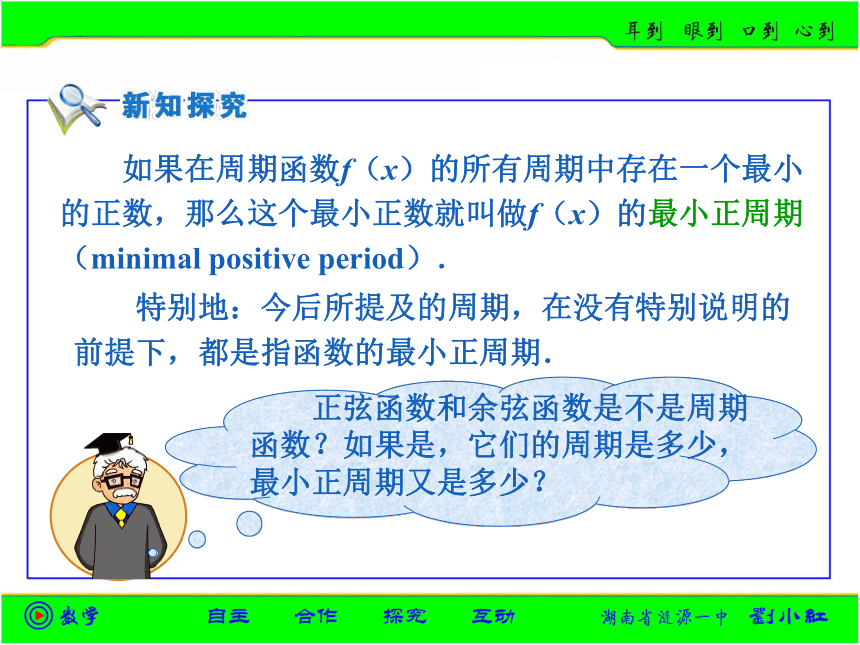 耳到 眼到 口到 心到

新知探究

如果在周期函数$f(x)$的所有周期中存在一个最小的正数，那么这个最小正数就叫做$f(x)$的最小正周期（minimal positive period）.

特别地：今后所提及的周期，在没有特别说明的前提下，都是指函数的最小正周期.

正弦函数和余弦函数是不是周期函数？如果是，它们的周期是多少，最小正周期又是多少？

数学 自主 合作 探究 互动 湖南省涟源一中 刘小红